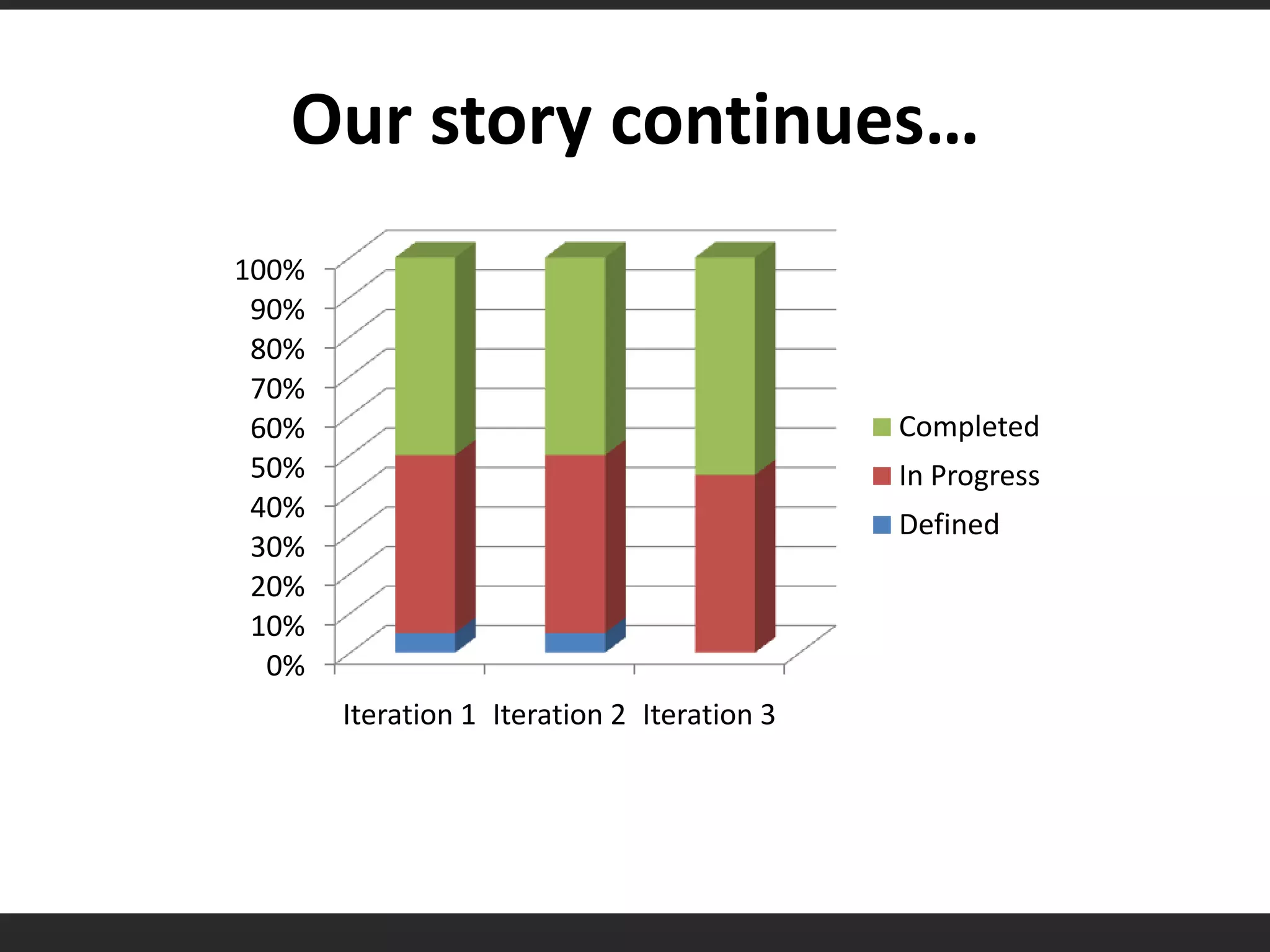 Our story continues…

100%
90%
80%
70%
60%
50%
40%
30%
20%
10%
0%

Iteration 1 Iteration 2 Iteration 3

Completed
In Progress
Defined